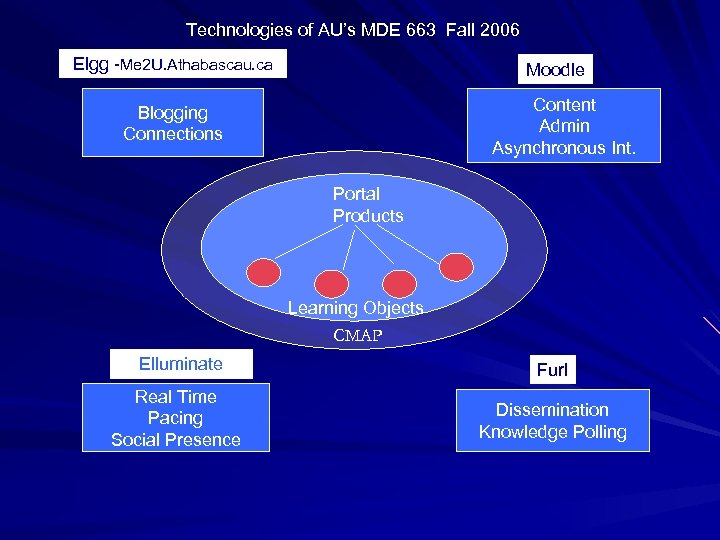 Technologies of AU's MDE 663 Fall 2006

Elgg -Me2U.Athabascau.ca

Blogging
Connections

Moodle

Content
Admin
Asynchronous Int.

Portal
Products

Learning Objects

CMAP

Elluminate

Real Time
Pacing
Social Presence

Furl

Dissemination
Knowledge Polling